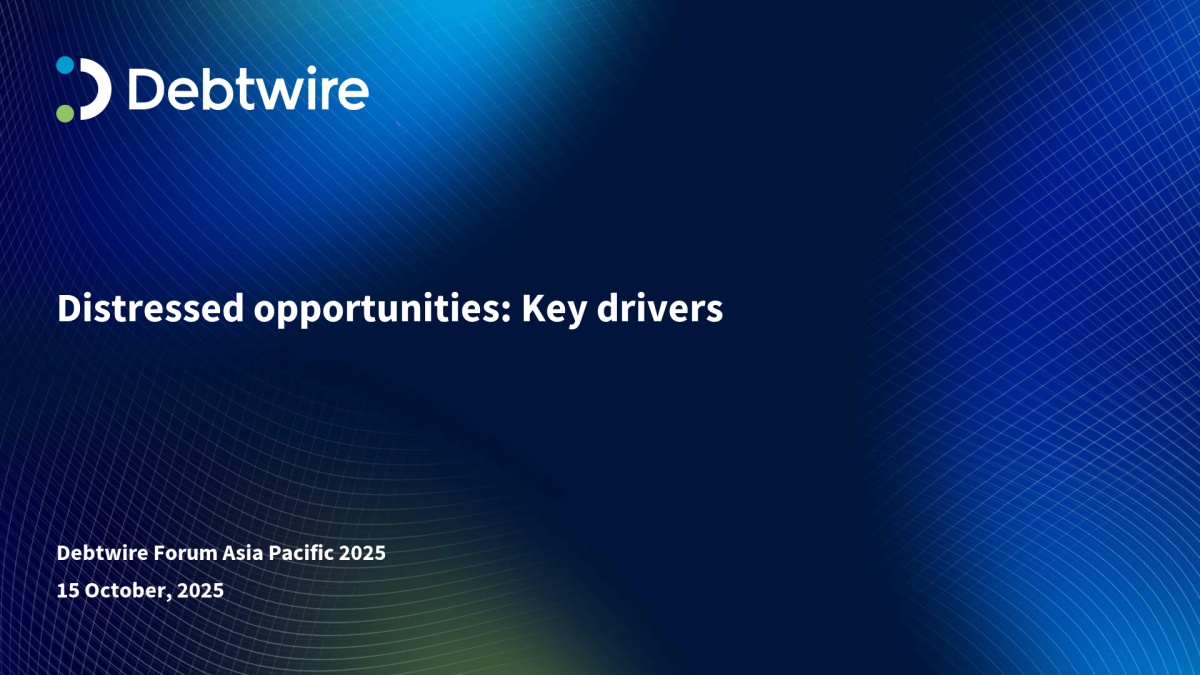 Debtwire

Distressed opportunities: Key drivers

Debtwire Forum Asia Pacific 2025

15 October, 2025